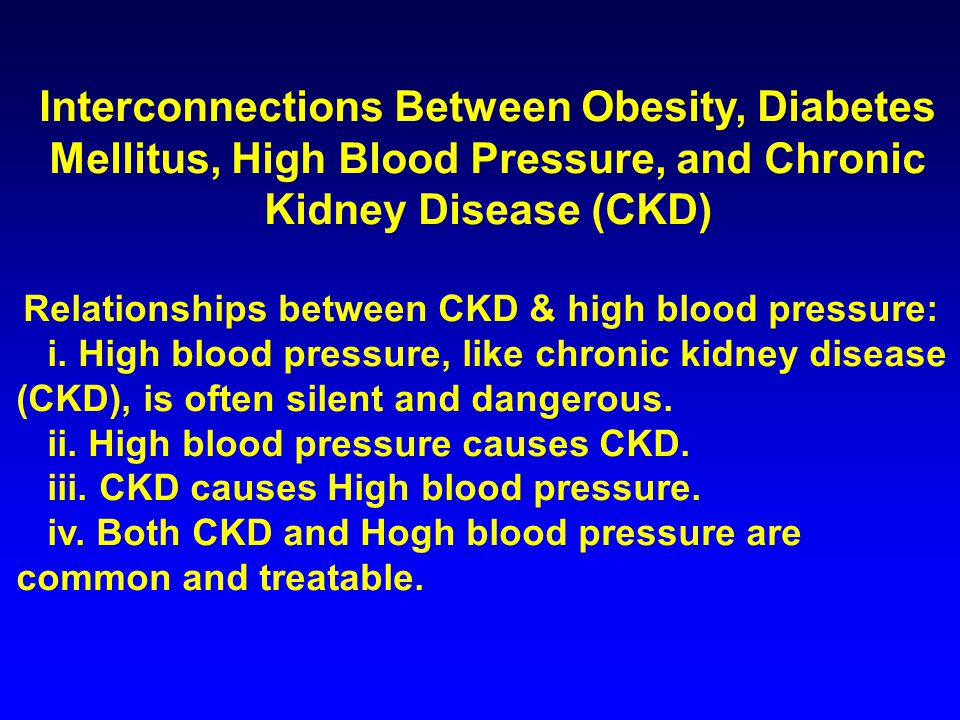 Interconnections Between Obesity, Diabetes Mellitus, High Blood Pressure, and Chronic Kidney Disease (CKD)

Relationships between CKD & high blood pressure:
i. High blood pressure, like chronic kidney disease (CKD), is often silent and dangerous.
ii. High blood pressure causes CKD.
iii. CKD causes High blood pressure.
iv. Both CKD and Hogh blood pressure are common and treatable.